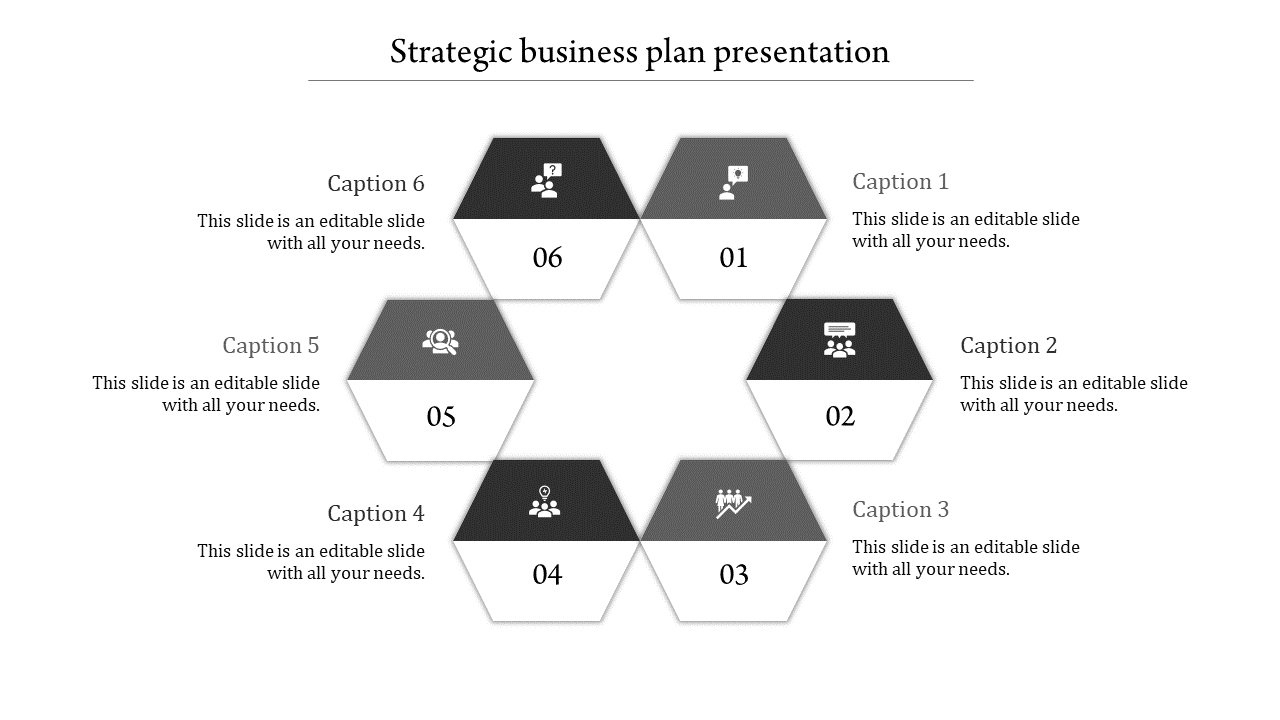 Strategic business plan presentation

Caption 6
This slide is an editable slide with all your needs.

06

01

Caption 1
This slide is an editable slide with all your needs.

Caption 5
This slide is an editable slide with all your needs.

05

02

Caption 2
This slide is an editable slide with all your needs.

Caption 4
This slide is an editable slide with all your needs.

04

03

Caption 3
This slide is an editable slide with all your needs.